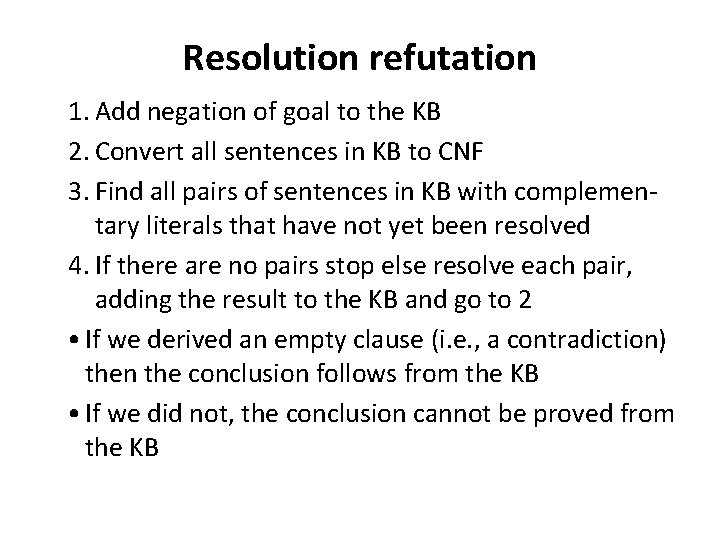 Resolution refutation

1. Add negation of goal to the KB

2. Convert all sentences in KB to CNF

3. Find all pairs of sentences in KB with complementary literals that have not yet been resolved

4. If there are no pairs stop else resolve each pair, adding the result to the KB and go to 2

• If we derived an empty clause (i.e., a contradiction) then the conclusion follows from the KB

• If we did not, the conclusion cannot be proved from the KB